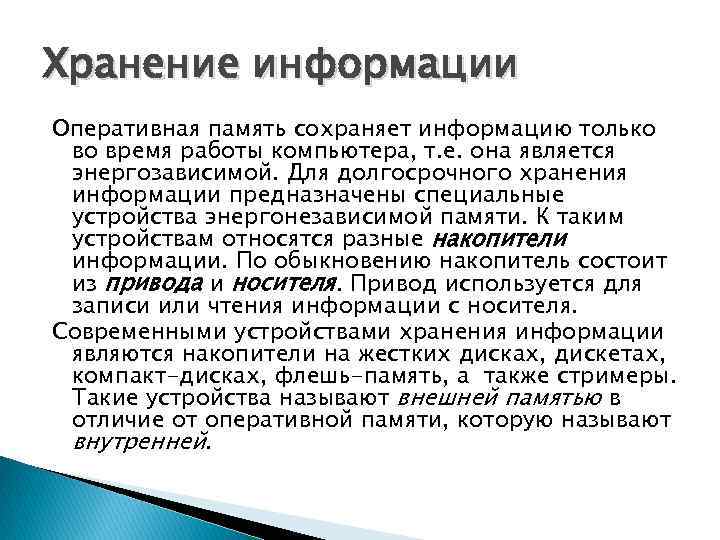 Хранение информации

Оперативная память сохраняет информацию только во время работы компьютера, т.е. она является энергозависимой. Для долгосрочного хранения информации предназначены специальные устройства энергонезависимой памяти. К таким устройствам относятся разные накопители информации. По обыкновению накопитель состоит из привода и носителя. Привод используется для записи или чтения информации с носителя.

Современными устройствами хранения информации являются накопители на жестких дисках, дискетах, компакт-дисках, флешь-память, а также стримеры. Такие устройства называют внешней памятью в отличие от оперативной памяти, которую называют внутренней.